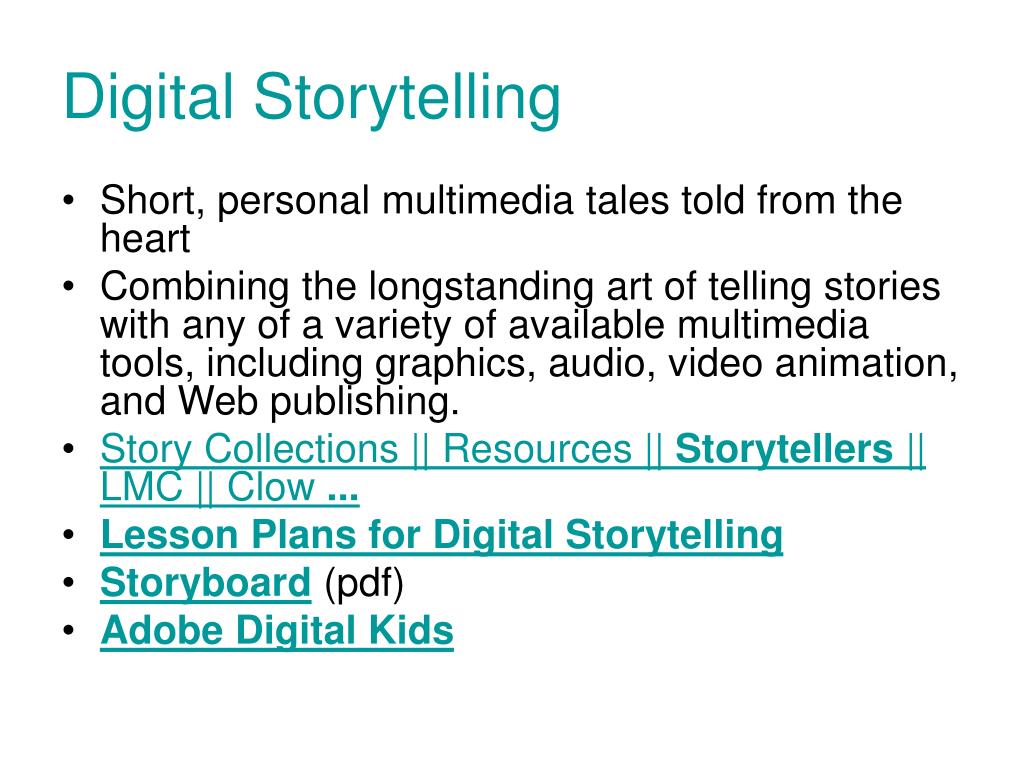 Digital Storytelling

• Short, personal multimedia tales told from the heart
• Combining the longstanding art of telling stories with any of a variety of available multimedia tools, including graphics, audio, video animation, and Web publishing.
• Story Collections || Resources || Storytellers || LMC || Clow ...
• Lesson Plans for Digital Storytelling
• Storyboard (pdf)
• Adobe Digital Kids